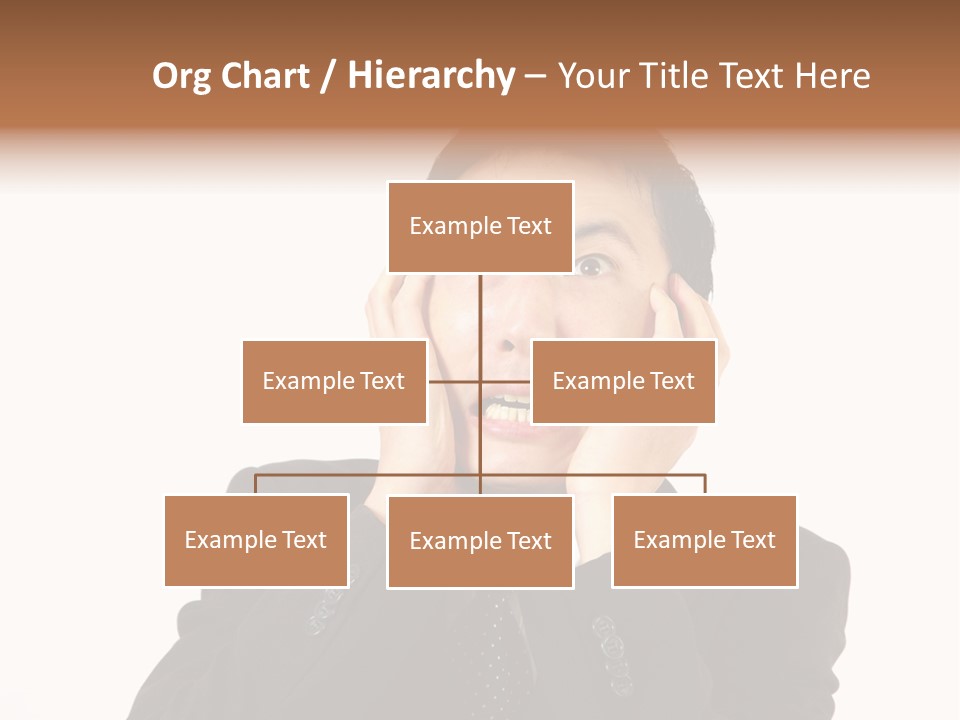 Org Chart / Hierarchy – Your Title Text Here

Example Text

Example Text

Example Text

Example Text

Example Text

Example Text